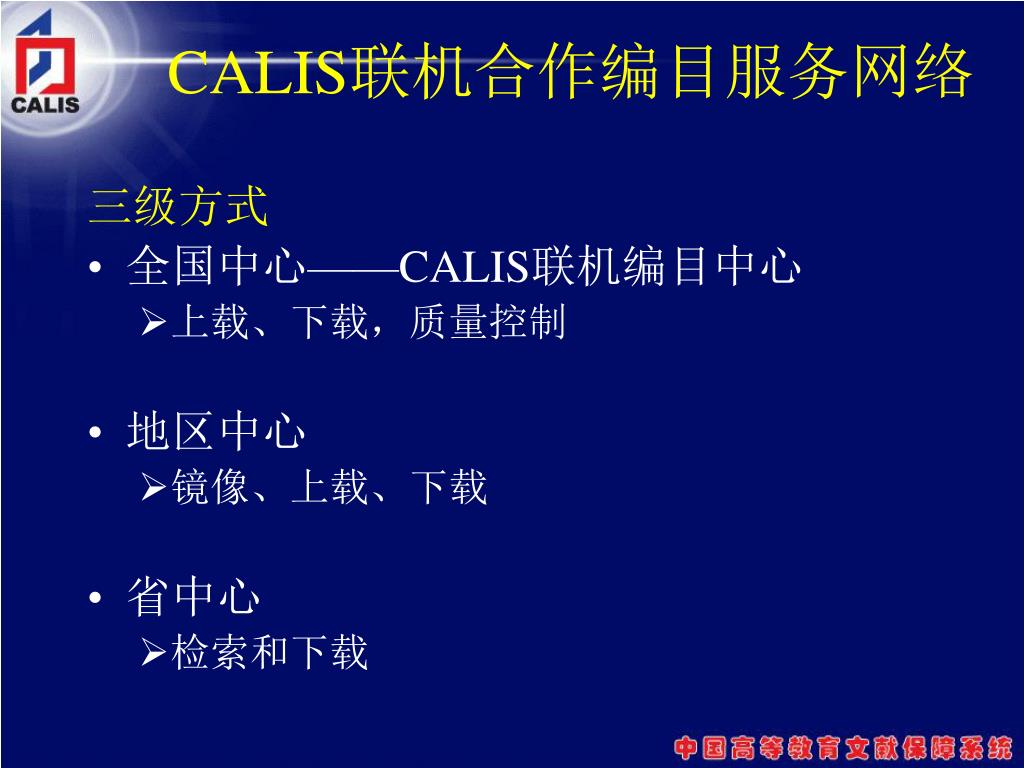 CALIS

CALIS联机合作编目服务网络

三级方式

• 全国中心——CALIS联机编目中心
  ➢上载、下载，质量控制

• 地区中心
  ➢镜像、上载、下载

• 省中心
  ➢检索和下载

中国高等教育文献保障系统